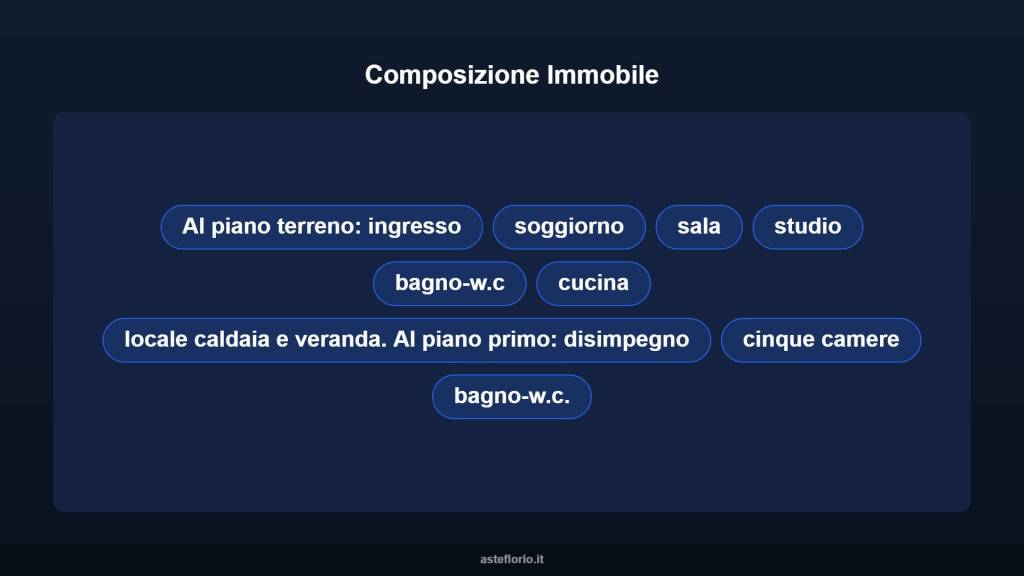 Composizione Immobile

Al piano terreno: ingresso

soggiorno

sala

studio

bagno-w.c

cucina

locale caldaia e veranda. Al piano primo: disimpegno

cinque camere

bagno-w.c.

asteflorio.it